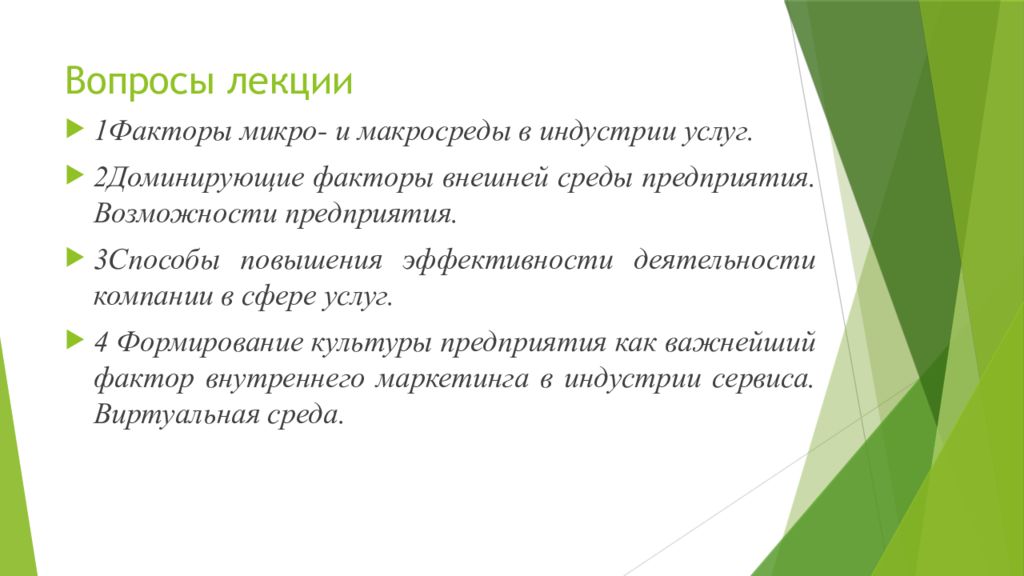 Вопросы лекции

1Факторы микро- и макросреды в индустрии услуг.

2Доминирующие факторы внешней среды предприятия. Возможности предприятия.

3Способы повышения эффективности деятельности компании в сфере услуг.

4 Формирование культуры предприятия как важнейший фактор внутреннего маркетинга в индустрии сервиса. Виртуальная среда.